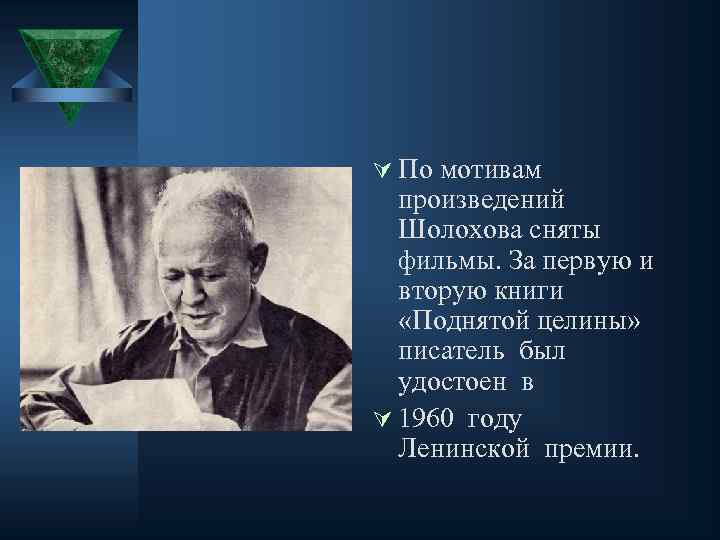 По мотивам произведений Шолохова сняты фильмы. За первую и вторую книги «Поднятой целины» писатель был удостоен в

1960 году Ленинской премии.